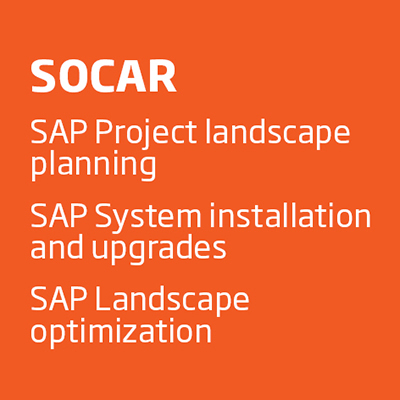 SOCAR

SAP Project landscape planning

SAP System installation and upgrades

SAP Landscape optimization